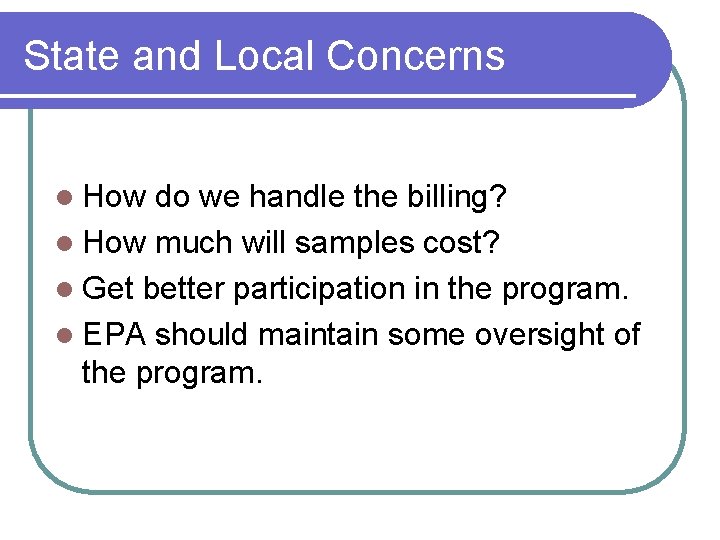 State and Local Concerns

- How do we handle the billing?
- How much will samples cost?
- Get better participation in the program.
- EPA should maintain some oversight of the program.